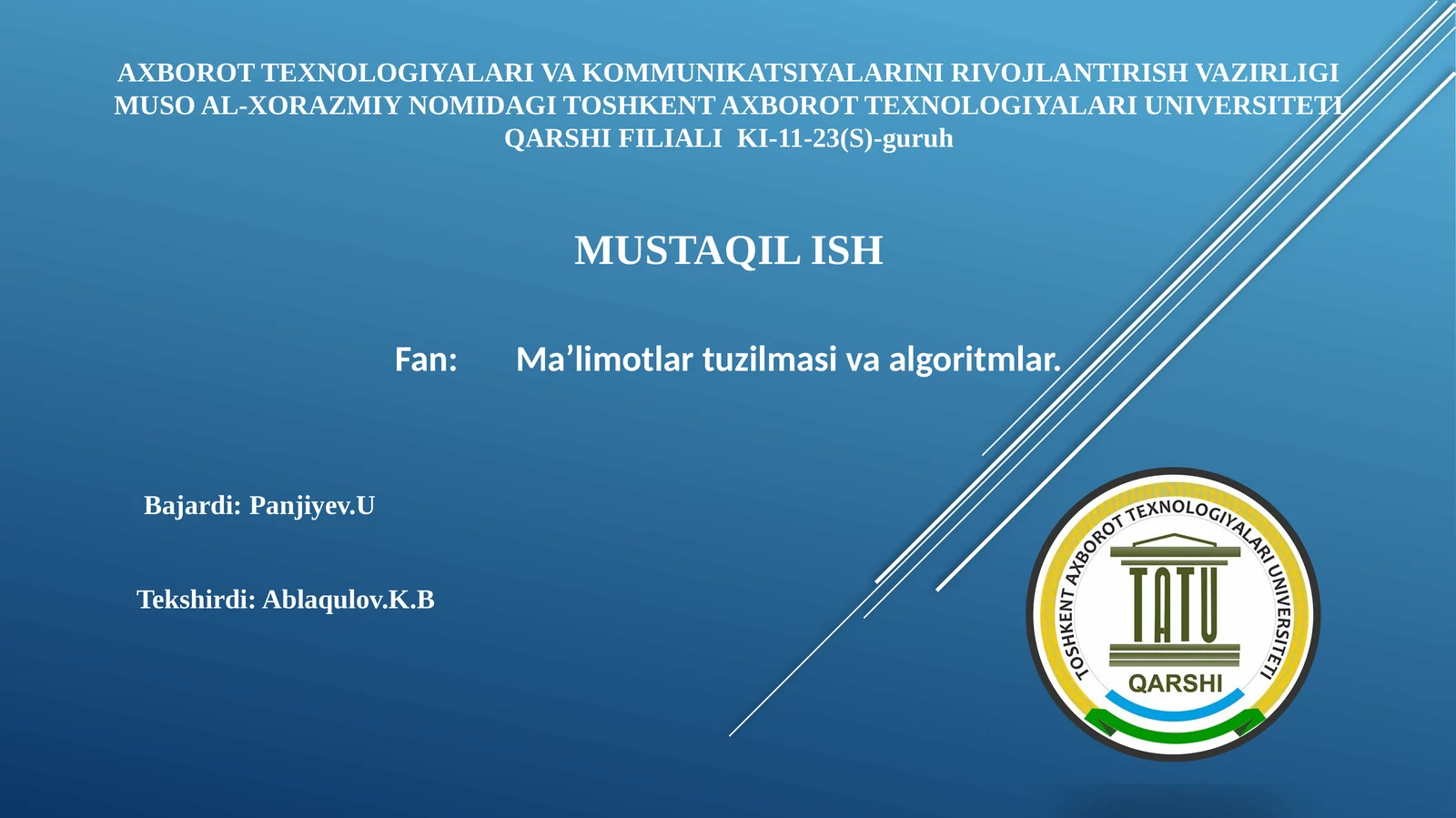 AXBOROT TEXNOLOGIYALARI VA KOMMUNIKATSIYALARINI RIVOJLANTIRISH VAZIRLIGI
MUSO AL-XORAZMIY NOMIDAGI TOSHKENT AXBOROT TEXNOLOGIYALARI UNIVERSITETI
QARSHI FILIALI KI-11-23(S)-guruh

MUSTAQIL ISH

Fan: Ma’limotlar tuzilmasi va algoritmlar.

Bajardi: Panjiyev.U

Tekshirdi: Ablaqulov.K.B

TOSHKENT AXBOROT TEXNOLOGIYALARI UNIVERSITETI
TATU
QARSHI